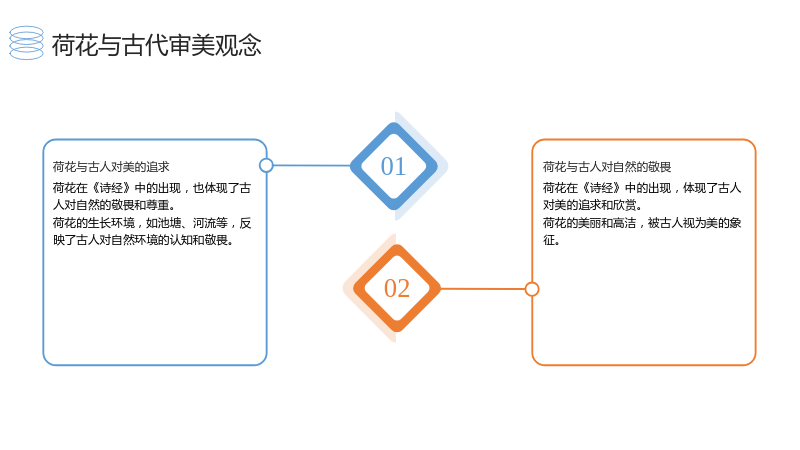 荷花与古代审美观念

荷花与古人对美的追求

荷花在《诗经》中的出现，也体现了古人对自然的敬畏和尊重。

荷花的生长环境，如池塘、河流等，反映了古人对自然环境的认知和敬畏。

01

02

荷花与古人对自然的敬畏

荷花在《诗经》中的出现，体现了古人对美的追求和欣赏。

荷花的美丽和高洁，被古人视为美的象征。